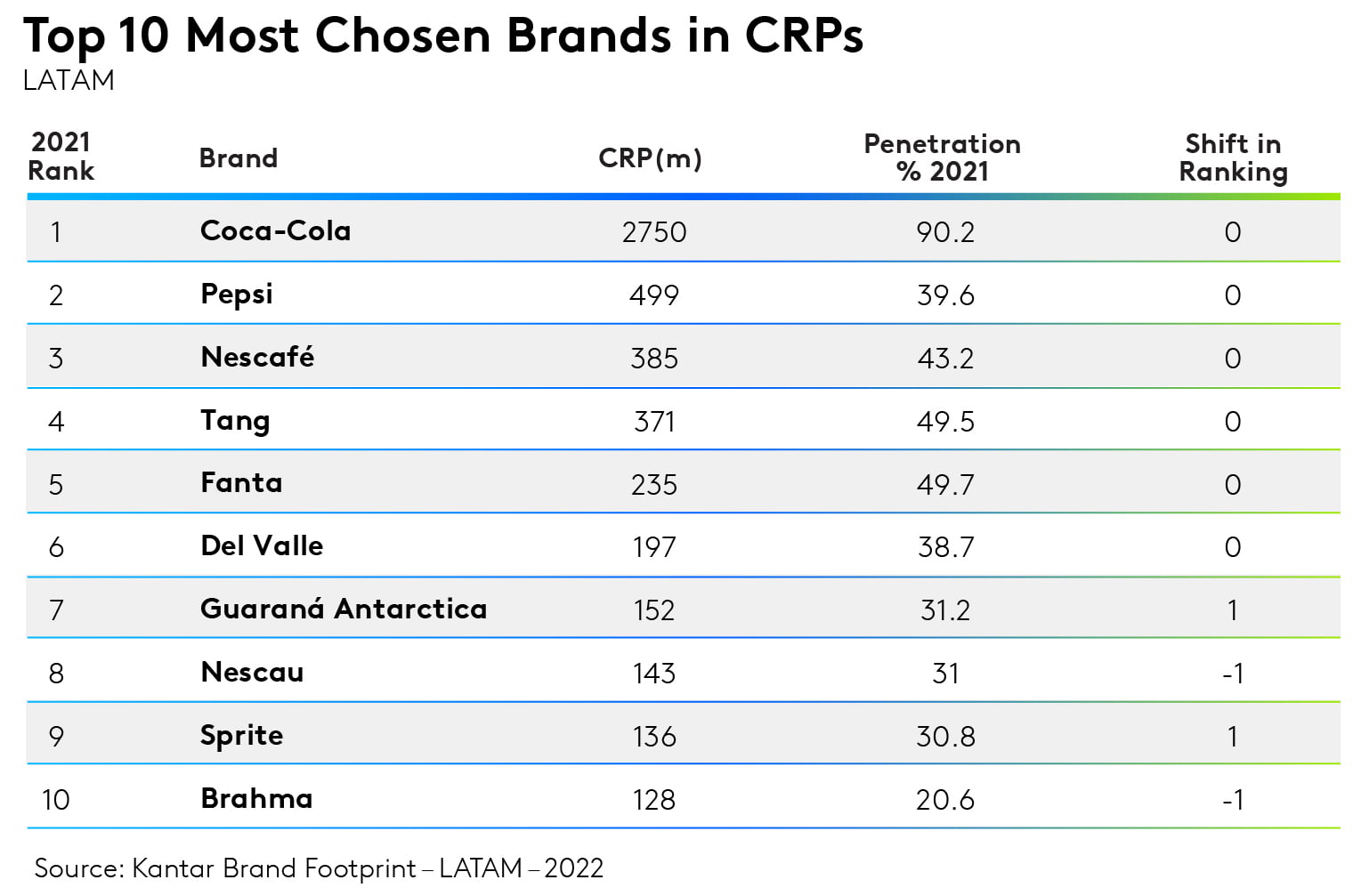 Top 10 Most Chosen Brands in CRPs
LATAM

| 2021 Rank | Brand | CRP(m) | Penetration % 2021 | Shift in Ranking |
|---|---|---|---|---|
| 1 | Coca-Cola | 2750 | 90.2 | 0 |
| 2 | Pepsi | 499 | 39.6 | 0 |
| 3 | Nescafé | 385 | 43.2 | 0 |
| 4 | Tang | 371 | 49.5 | 0 |
| 5 | Fanta | 235 | 49.7 | 0 |
| 6 | Del Valle | 197 | 38.7 | 0 |
| 7 | Guaraná Antarctica | 152 | 31.2 | 1 |
| 8 | Nescau | 143 | 31 | -1 |
| 9 | Sprite | 136 | 30.8 | 1 |
| 10 | Brahma | 128 | 20.6 | -1 |

Source: Kantar Brand Footprint – LATAM – 2022